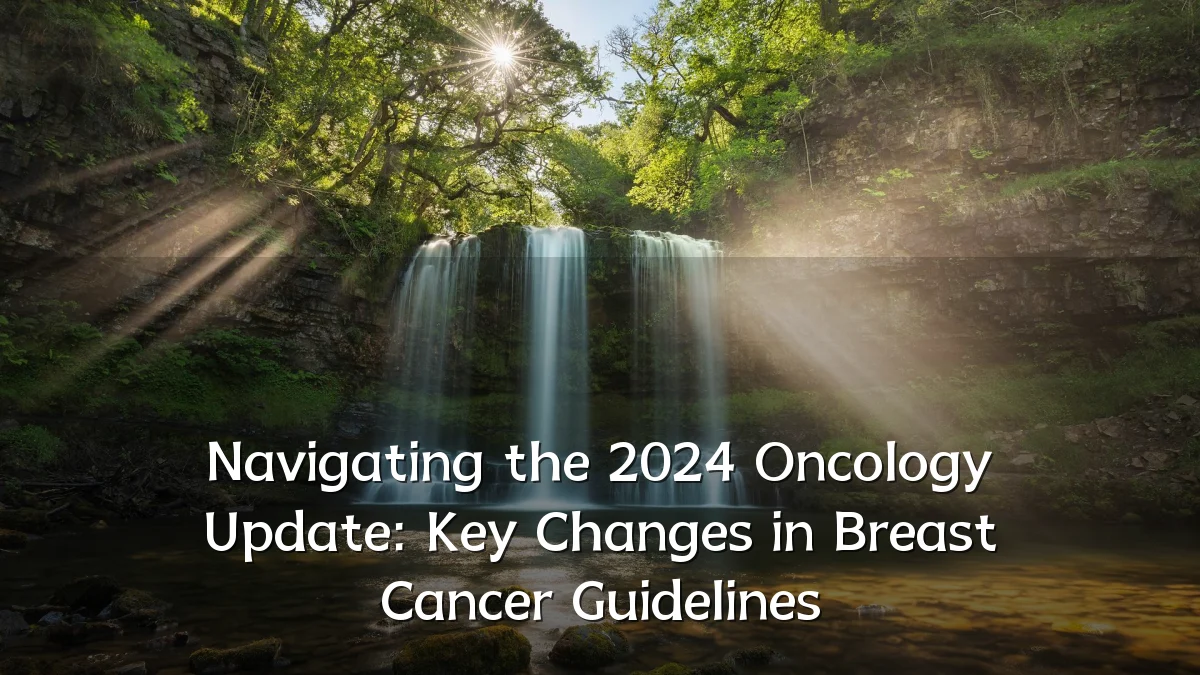 Navigating the 2024 Oncology Update: Key Changes in Breast Cancer Guidelines